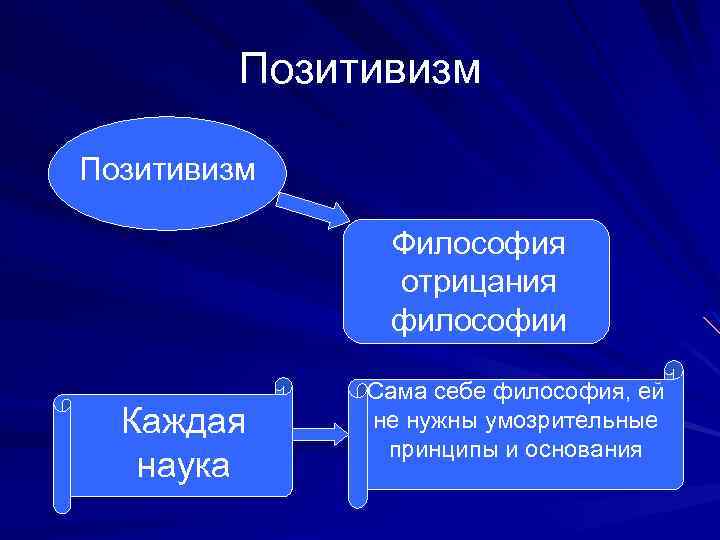 Позитивизм

Позитивизм

Философия отрицания философии

Каждая наука

Сама себе философия, ей не нужны умозрительные принципы и основания